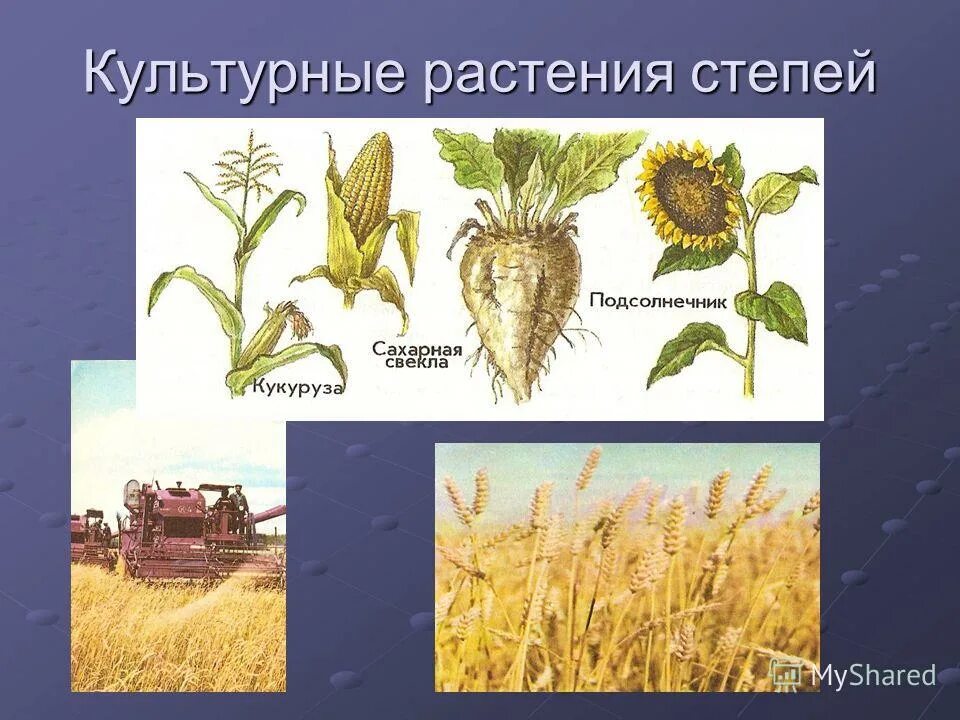 Культурные растения степей

Кукуруза

Сахарная свекла

Подсолнечник

MyShared